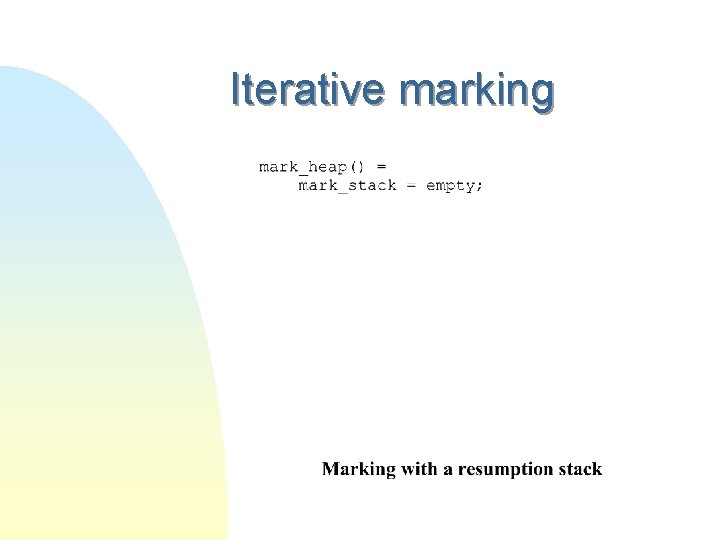 Iterative marking

mark_heap() =
    mark_stack = empty;

Marking with a resumption stack